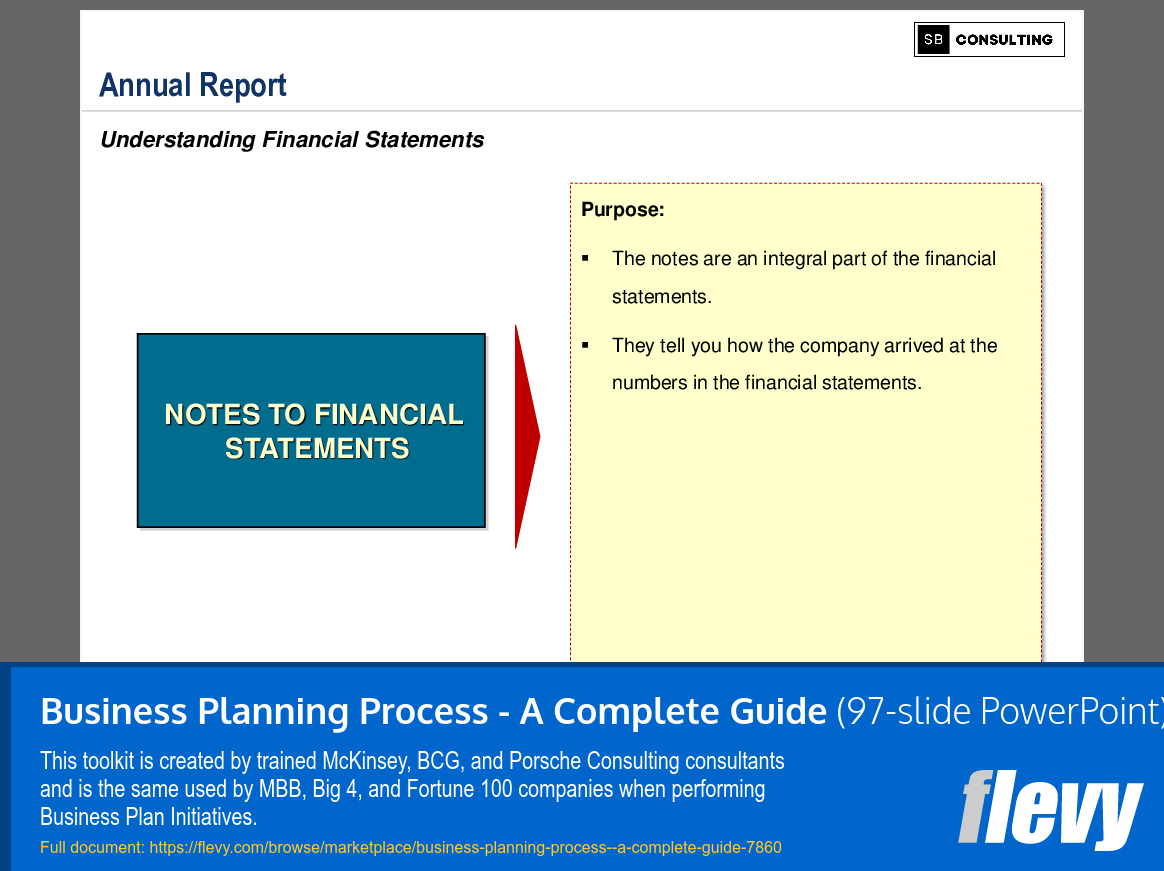 SB CONSULTING

Annual Report

Understanding Financial Statements

NOTES TO FINANCIAL STATEMENTS

Purpose:

▪ The notes are an integral part of the financial statements.

▪ They tell you how the company arrived at the numbers in the financial statements.

Business Planning Process - A Complete Guide (97-slide PowerPoint)

This toolkit is created by trained McKinsey, BCG, and Porsche Consulting consultants and is the same used by MBB, Big 4, and Fortune 100 companies when performing Business Plan Initiatives.

Full document: https://flevy.com/browse/marketplace/business-planning-process--a-complete-guide-7860

flevy